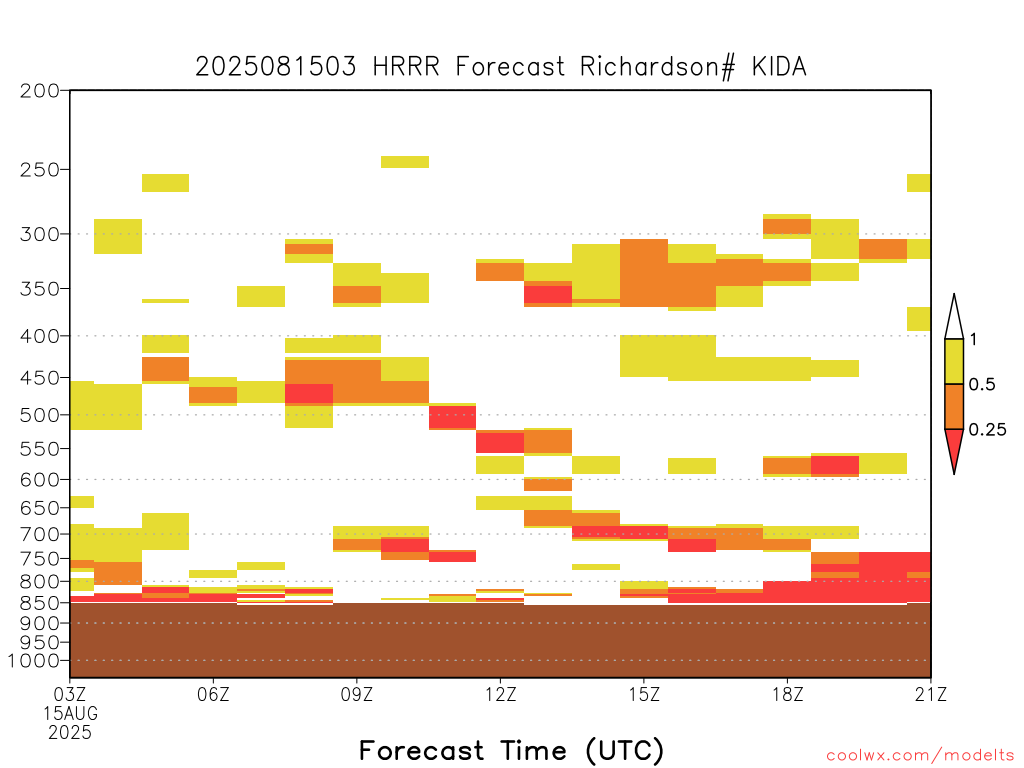 2025081503 HRRR Forecast Richardson# KIDA

200
250
300
350
400
450
500
550
600
650
700
750
800
850
900
950
1000

1
0.5
0.25

03Z
15AUG
2025
06Z
09Z
12Z
15Z
18Z
21Z

Forecast Time (UTC)

coolwx.com/modelts